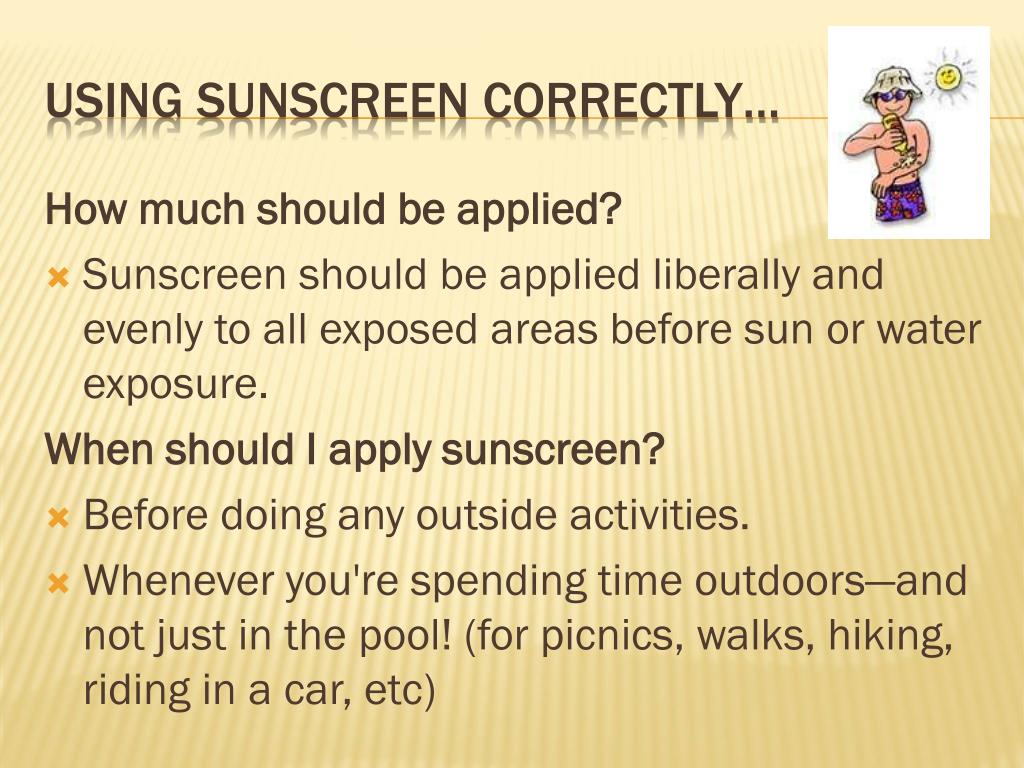 USING SUNSCREEN CORRECTLY…

How much should be applied?

Sunscreen should be applied liberally and evenly to all exposed areas before sun or water exposure.

When should I apply sunscreen?

Before doing any outside activities.

Whenever you're spending time outdoors—and not just in the pool! (for picnics, walks, hiking, riding in a car, etc)